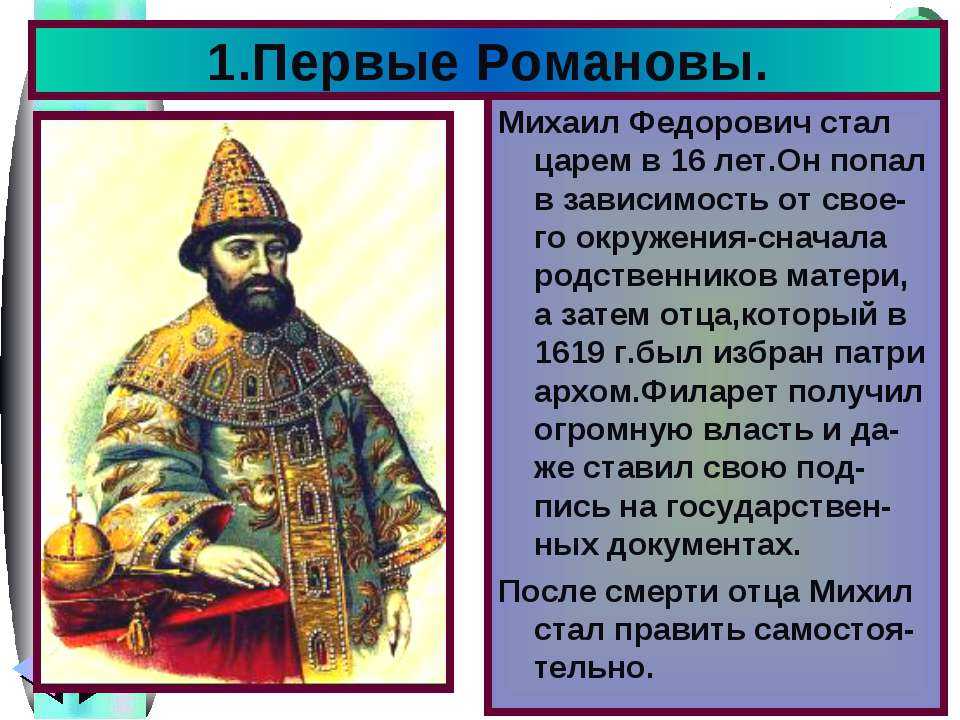 1.Первые Романовы.

Михаил Федорович стал царем в 16 лет.Он попал в зависимость от своего окружения-сначала родственников матери, а затем отца,который в 1619 г.был избран патри архом.Филарет получил огромную власть и даже ставил свою подпись на государственных документах.

После смерти отца Михил стал править самостоятельно.